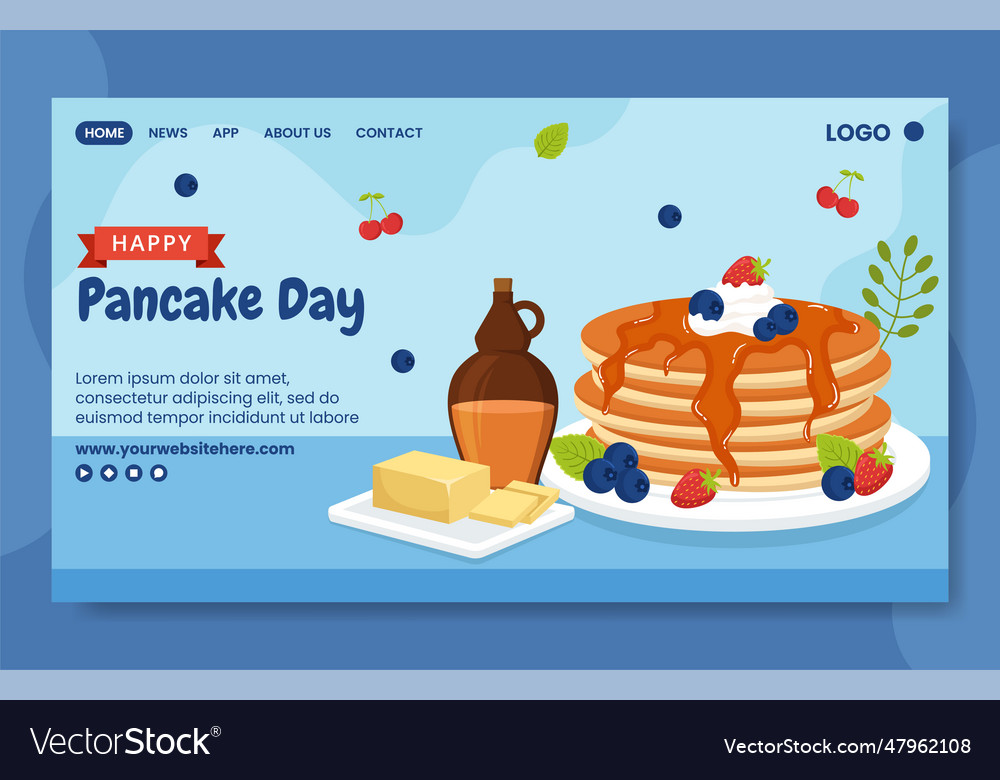 HOME NEWS APP ABOUT US CONTACT

LOGO

HAPPY
Pancake Day

Lorem ipsum dolor sit amet, consectetur adipiscing elit, sed do euismod tempor incididunt ut labore

www.yourwebsitehere.com

VectorStock®

VectorStock.com/47962108